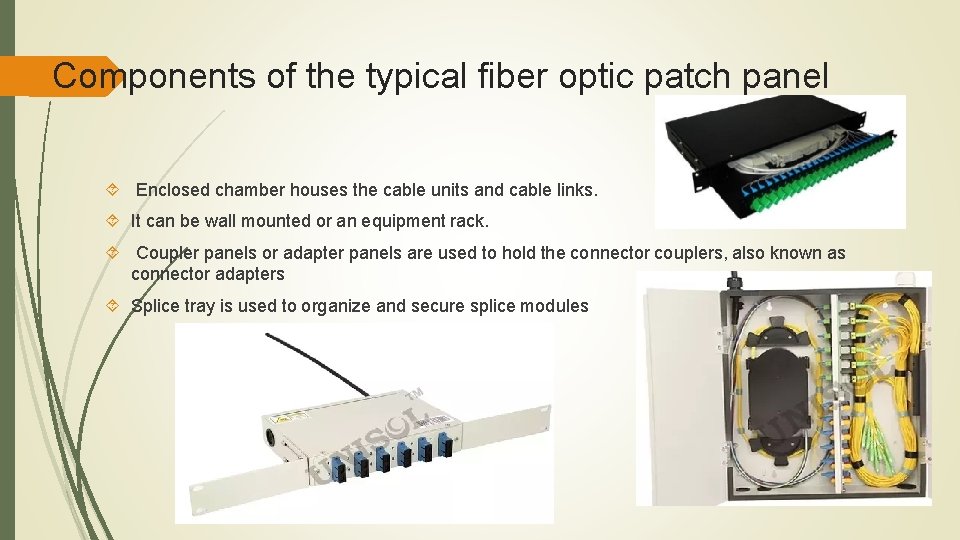 Components of the typical fiber optic patch panel

Enclosed chamber houses the cable units and cable links.

It can be wall mounted or an equipment rack.

Coupler panels or adapter panels are used to hold the connector couplers, also known as connector adapters

Splice tray is used to organize and secure splice modules

UNISOL™

UNISOL